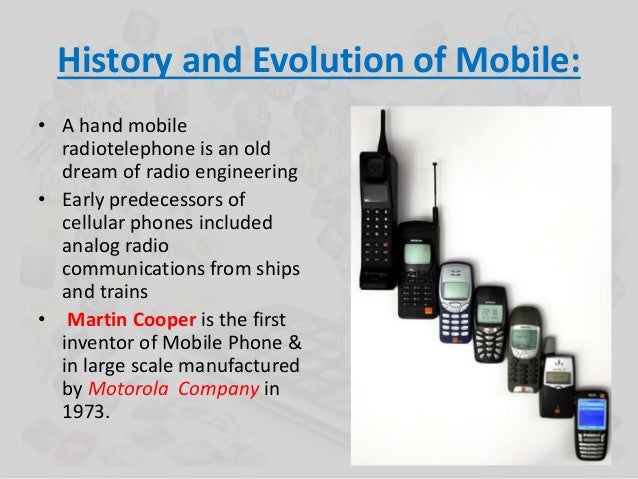 History and Evolution of Mobile:

• A hand mobile radiotelephone is an old dream of radio engineering
• Early predecessors of cellular phones included analog radio communications from ships and trains
• Martin Cooper is the first inventor of Mobile Phone & in large scale manufactured by Motorola Company in 1973.